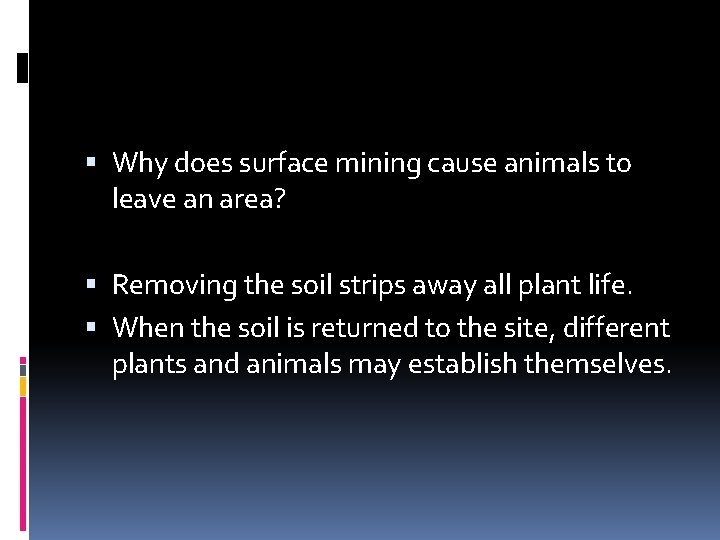 ▪ Why does surface mining cause animals to leave an area?

▪ Removing the soil strips away all plant life.
▪ When the soil is returned to the site, different plants and animals may establish themselves.